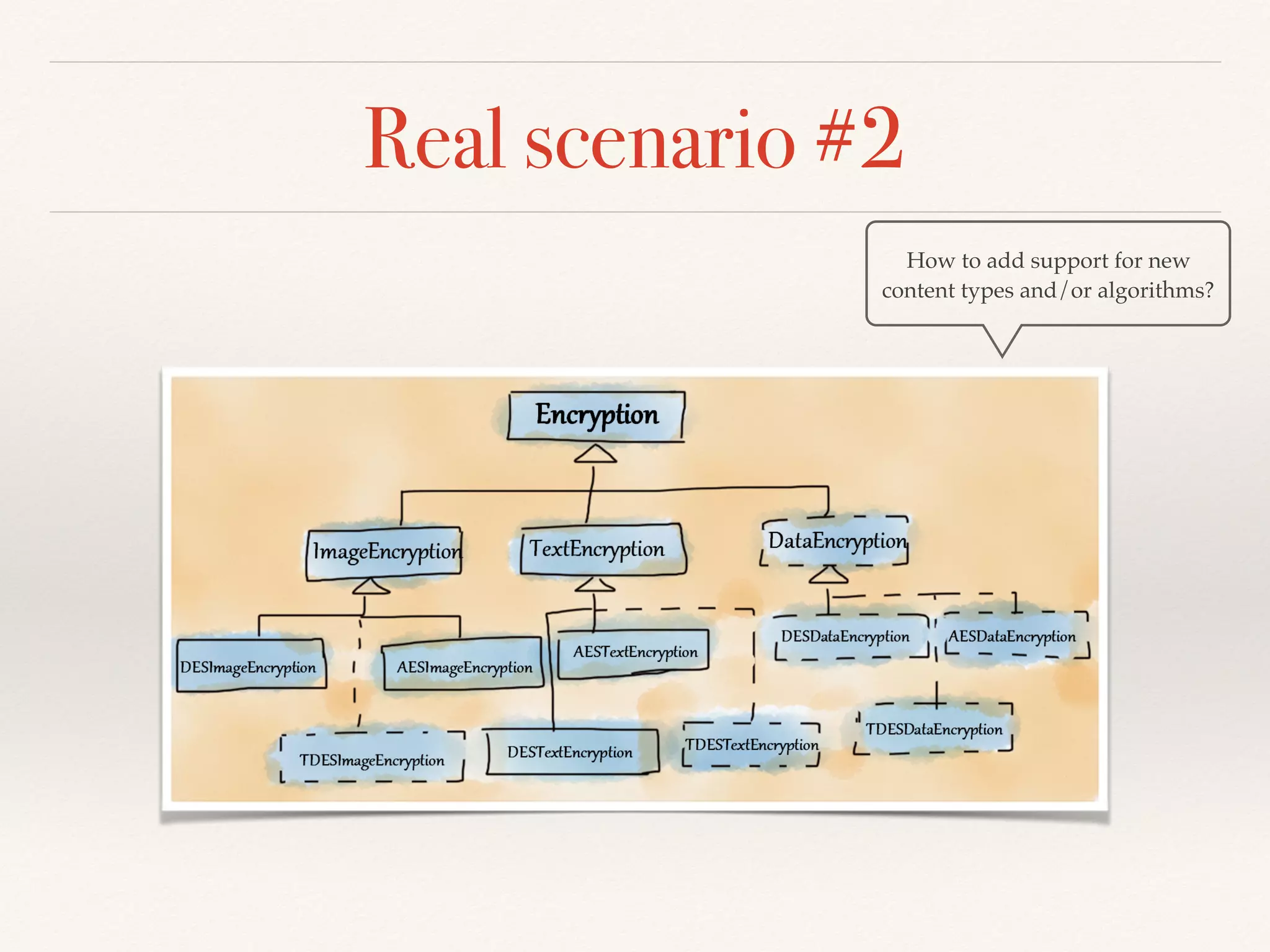 Real scenario #2

How to add support for new content types and/or algorithms?

Encryption

ImageEncryption

TextEncryption

DataEncryption

DESImageEncryption

AESImageEncryption

AESTextEncryption

DESDataEncryption

AESDataEncryption

TDESImageEncryption

DESTextEncryption

TDESTextEncryption

TDESDataEncryption